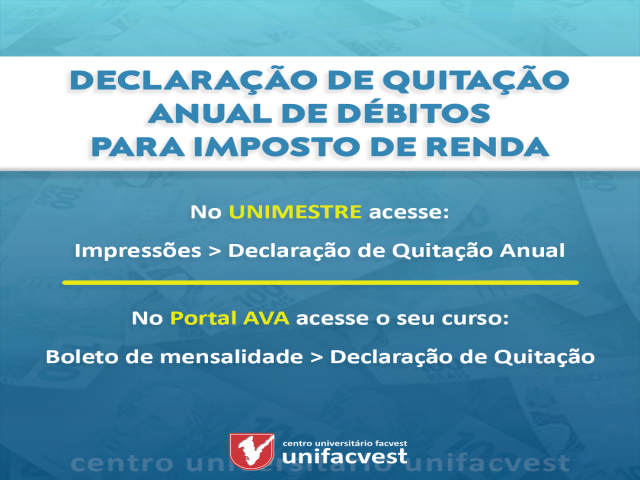 DECLARAÇÃO DE QUITAÇÃO ANUAL DE DÉBITOS PARA IMPOSTO DE RENDA

No UNIMESTRE acesse:

Impressões > Declaração de Quitação Anual

No Portal AVA acesse o seu curso:

Boleto de mensalidade > Declaração de Quitação

centro universitário facvest
unifacvest

centro universitário unifacvest